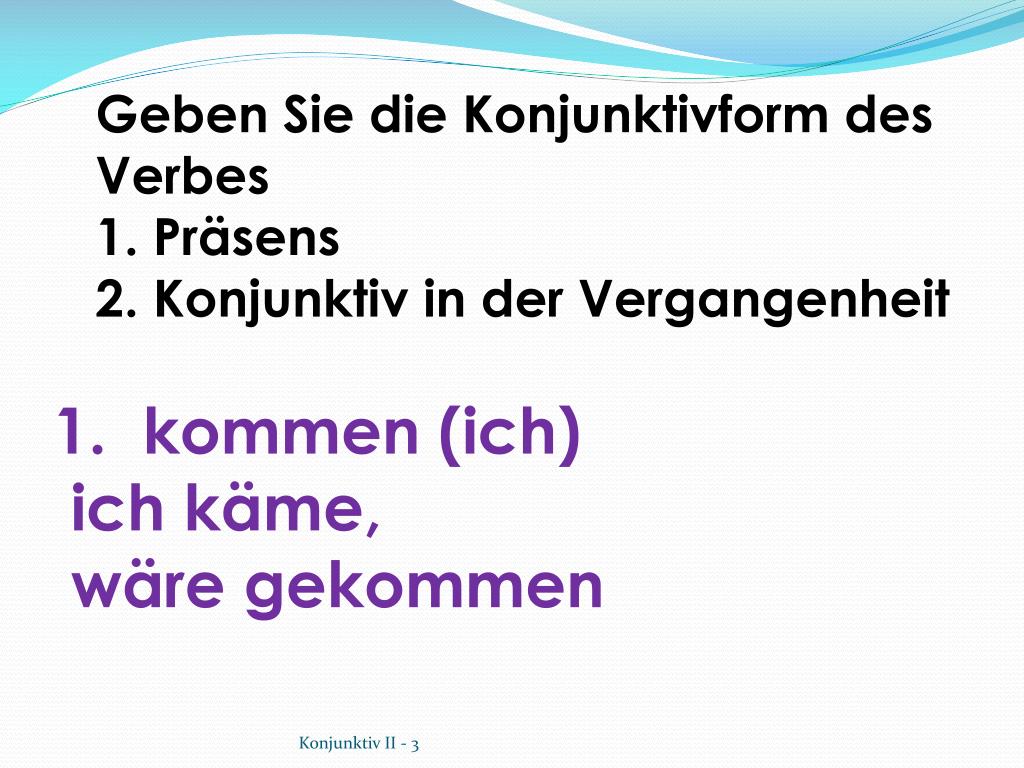 Geben Sie die Konjunktivform des Verbes
1. Präsens
2. Konjunktiv in der Vergangenheit

1. kommen (ich)
ich käme,
wäre gekommen

Konjunktiv II - 3